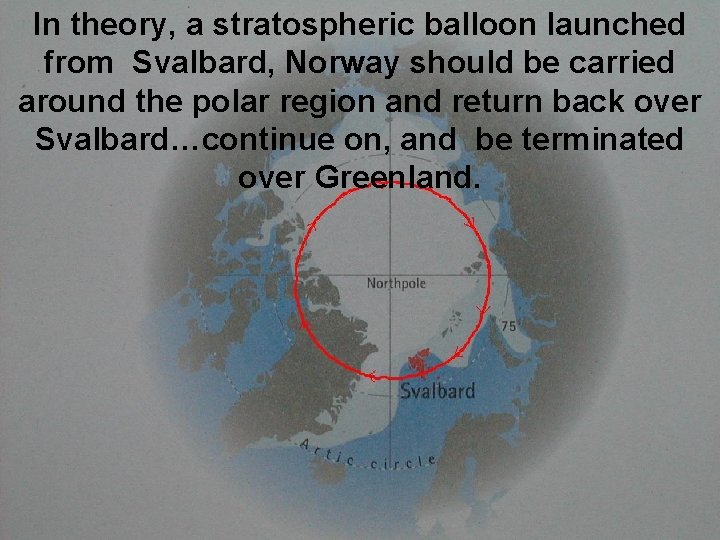 In theory, a stratospheric balloon launched from Svalbard, Norway should be carried around the polar region and return back over Svalbard...continue on, and be terminated over Greenland.

Northpole

75

Svalbard

Artic circle